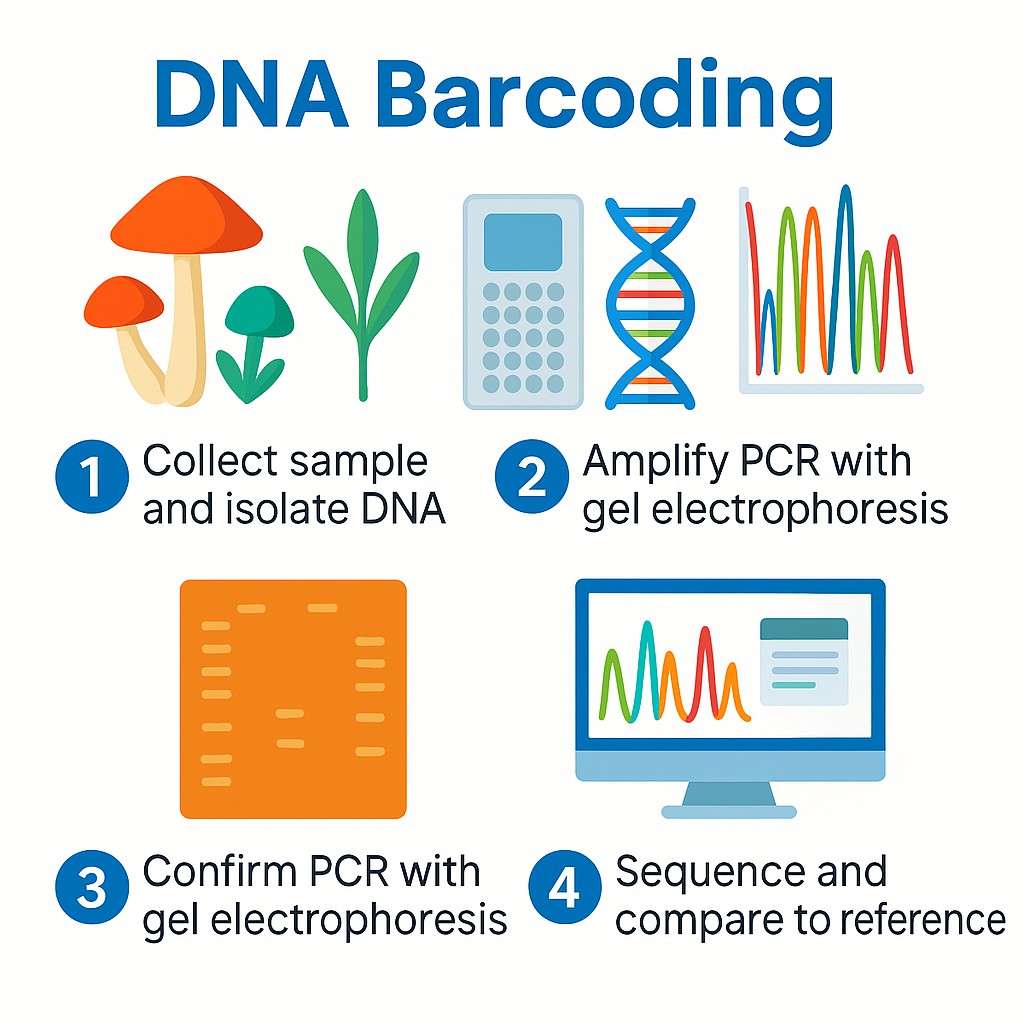 DNA Barcoding

1 Collect sample and isolate DNA

2 Amplify PCR with gel electrophoresis

3 Confirm PCR with gel electrophoresis

4 Sequence and compare to reference